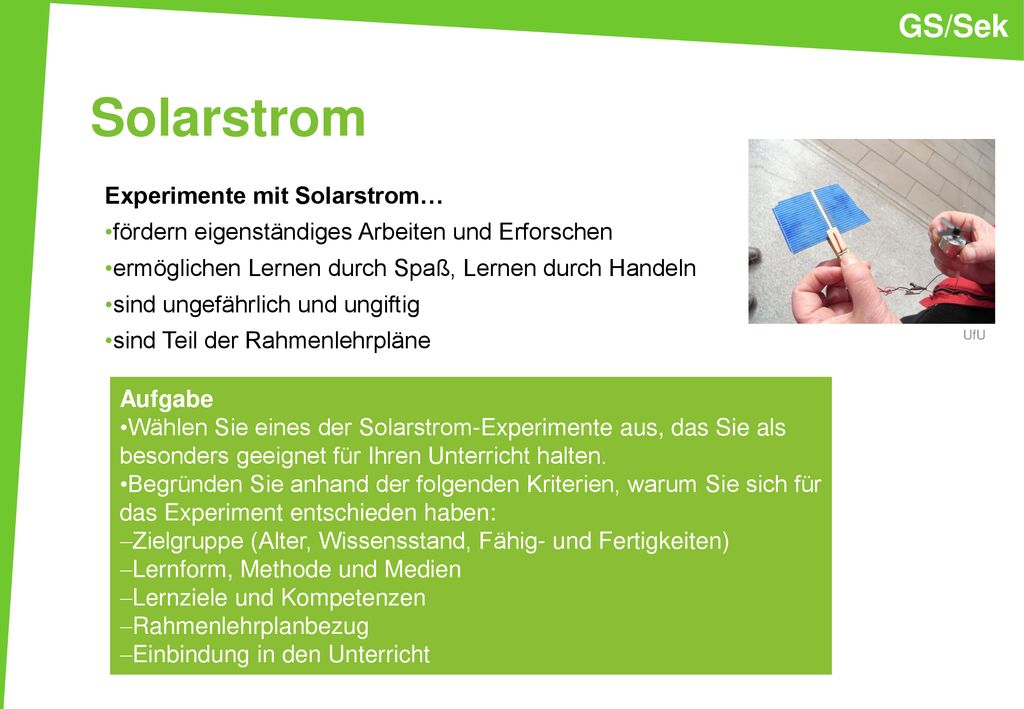 GS/Sek

Solarstrom

Experimente mit Solarstrom…
•fördern eigenständiges Arbeiten und Erforschen
•ermöglichen Lernen durch Spaß, Lernen durch Handeln
•sind ungefährlich und ungiftig
•sind Teil der Rahmenlehrpläne

UfU

Aufgabe
•Wählen Sie eines der Solarstrom-Experimente aus, das Sie als besonders geeignet für Ihren Unterricht halten.
•Begründen Sie anhand der folgenden Kriterien, warum Sie sich für das Experiment entschieden haben:
–Zielgruppe (Alter, Wissensstand, Fähig- und Fertigkeiten)
–Lernform, Methode und Medien
–Lernziele und Kompetenzen
–Rahmenlehrplanbezug
–Einbindung in den Unterricht